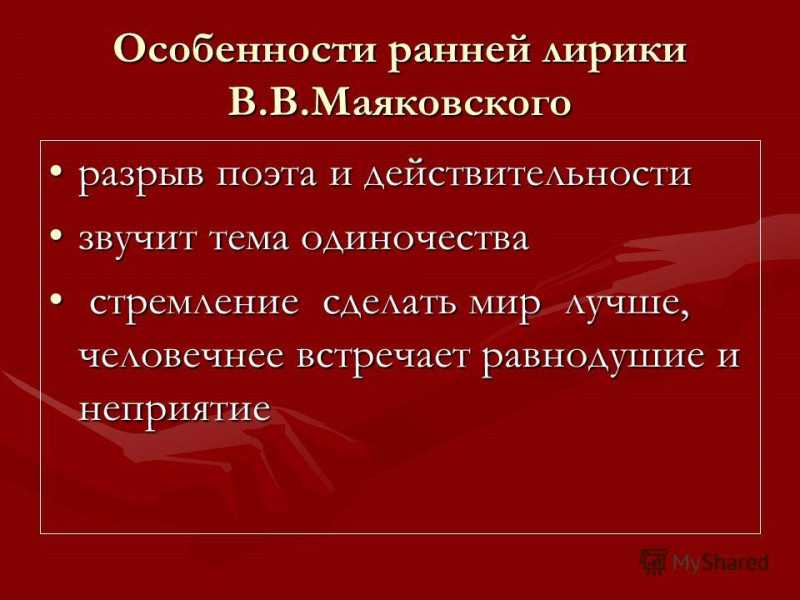 Особенности ранней лирики В.В.Маяковского

• разрыв поэта и действительности
• звучит тема одиночества
• стремление сделать мир лучше, человечнее встречает равнодушие и неприятие

MyShared